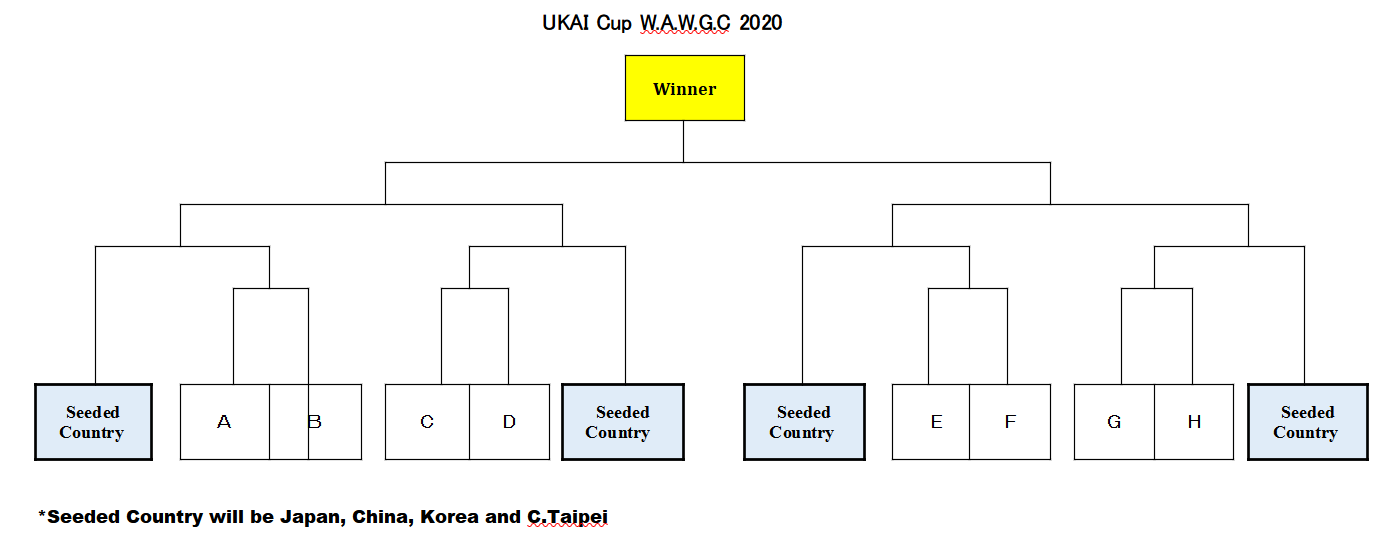 UKAI Cup W.A.W.G.C 2020

Winner

Seeded Country

A

B

C

D

Seeded Country

Seeded Country

E

F

G

H

Seeded Country

*Seeded Country will be Japan, China, Korea and C.Taipei